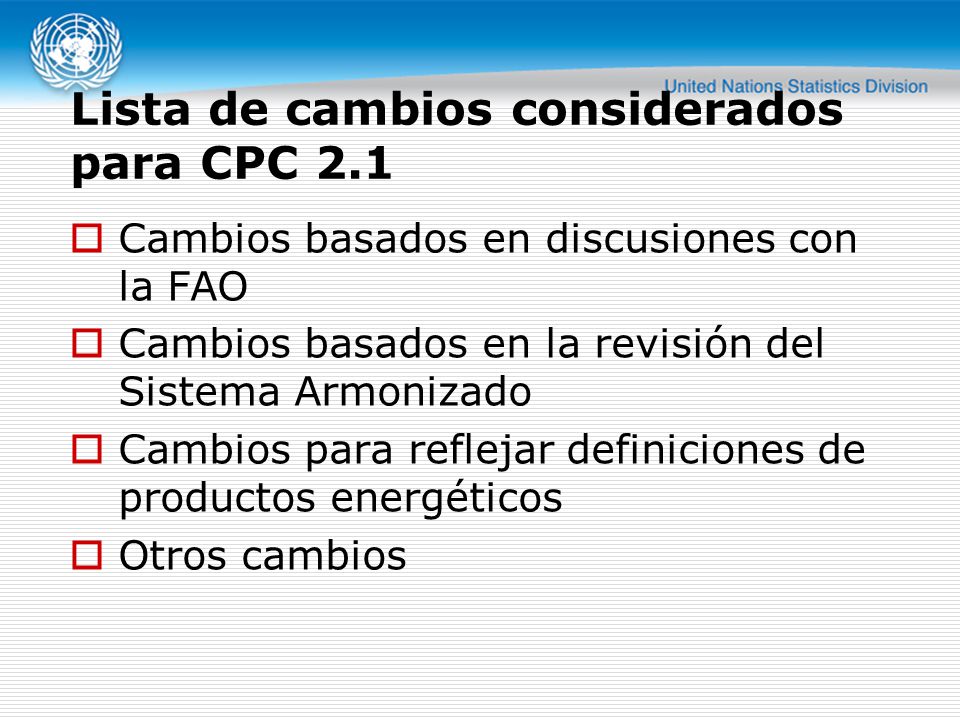 United Nations Statistics Division

Lista de cambios considerados para CPC 2.1

Cambios basados en discusiones con la FAO

Cambios basados en la revisión del Sistema Armonizado

Cambios para reflejar definiciones de productos energéticos

Otros cambios